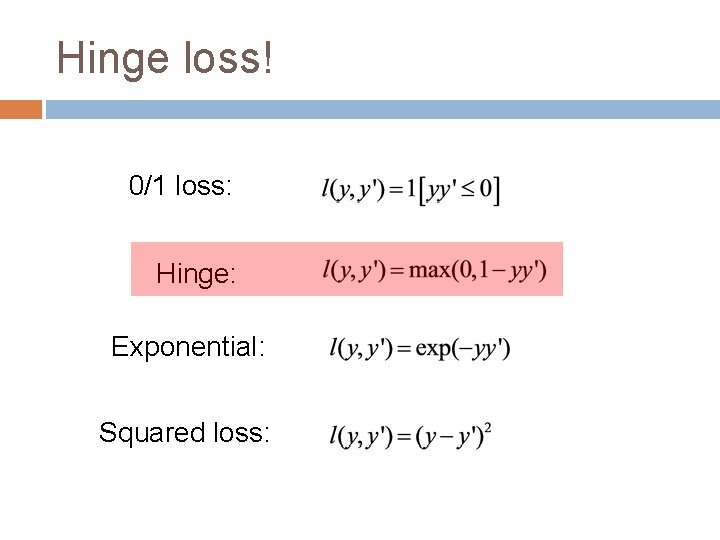 Hinge loss!

0/1 loss: $l(y, y') = 1[yy' \leq 0]$

Hinge: $l(y, y') = \max(0, 1 - yy')$

Exponential: $l(y, y') = \exp(-yy')$

Squared loss: $l(y, y') = (y - y')^2$